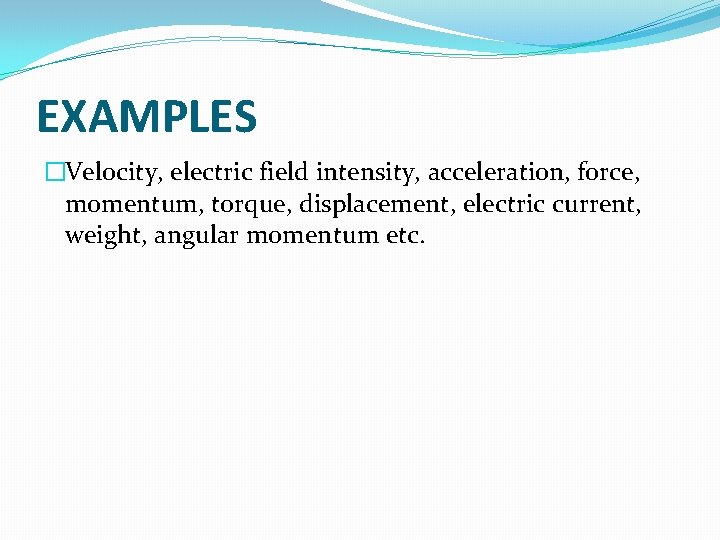 EXAMPLES

Velocity, electric field intensity, acceleration, force, momentum, torque, displacement, electric current, weight, angular momentum etc.